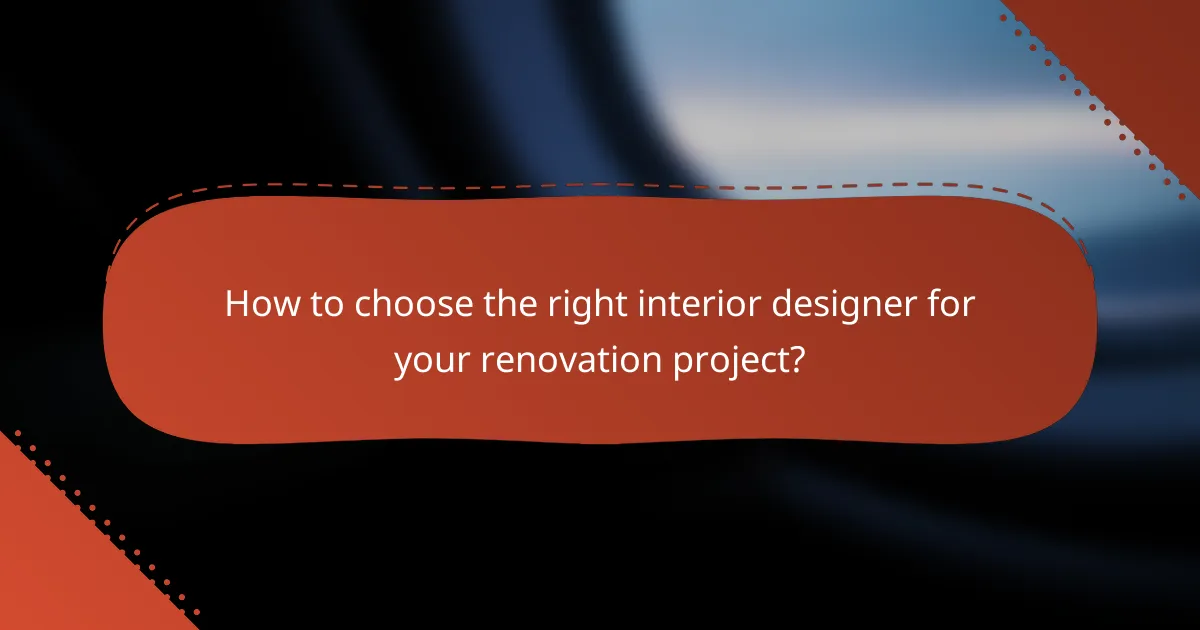 How to choose the right interior designer for your renovation project?